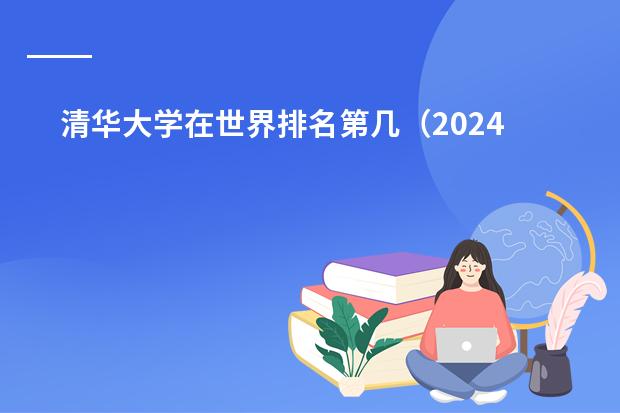 清华大学在世界排名第几（2024